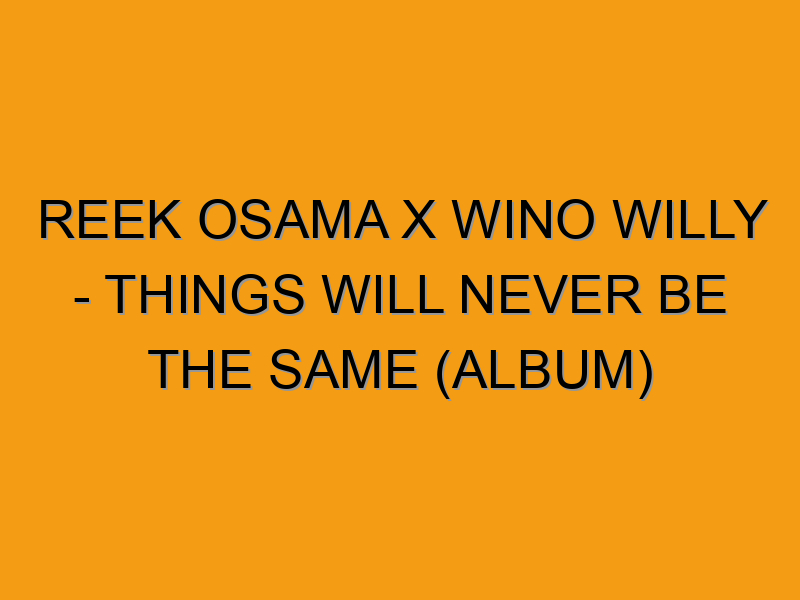 REEK OSAMA X WINO WILLY - THINGS WILL NEVER BE THE SAME (ALBUM)